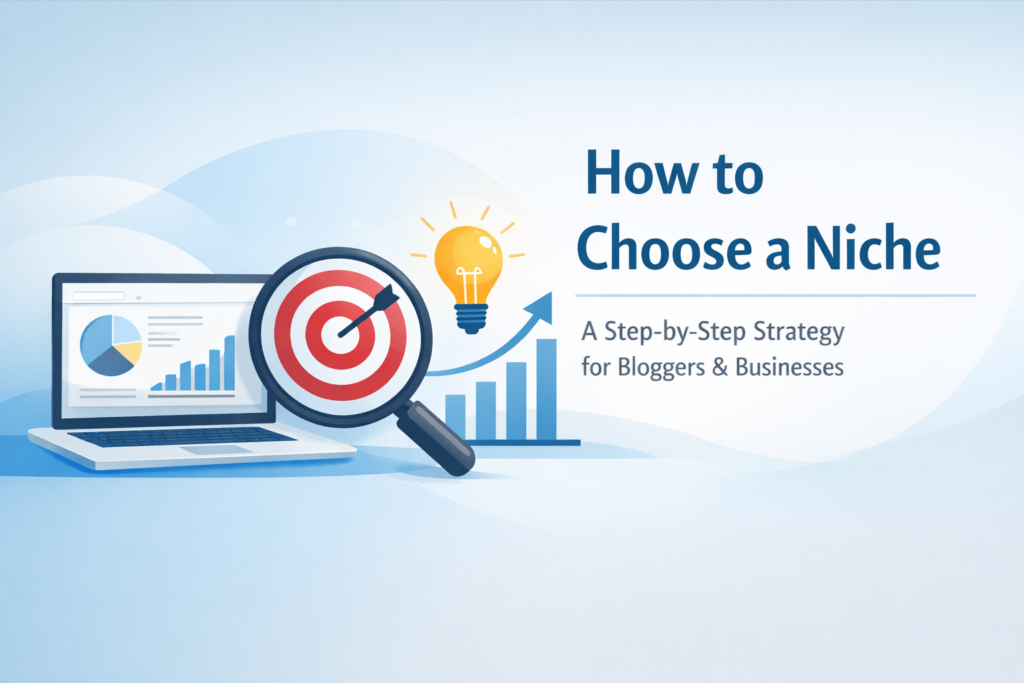 How to Choose a Niche

A Step-by-Step Strategy for Bloggers & Businesses